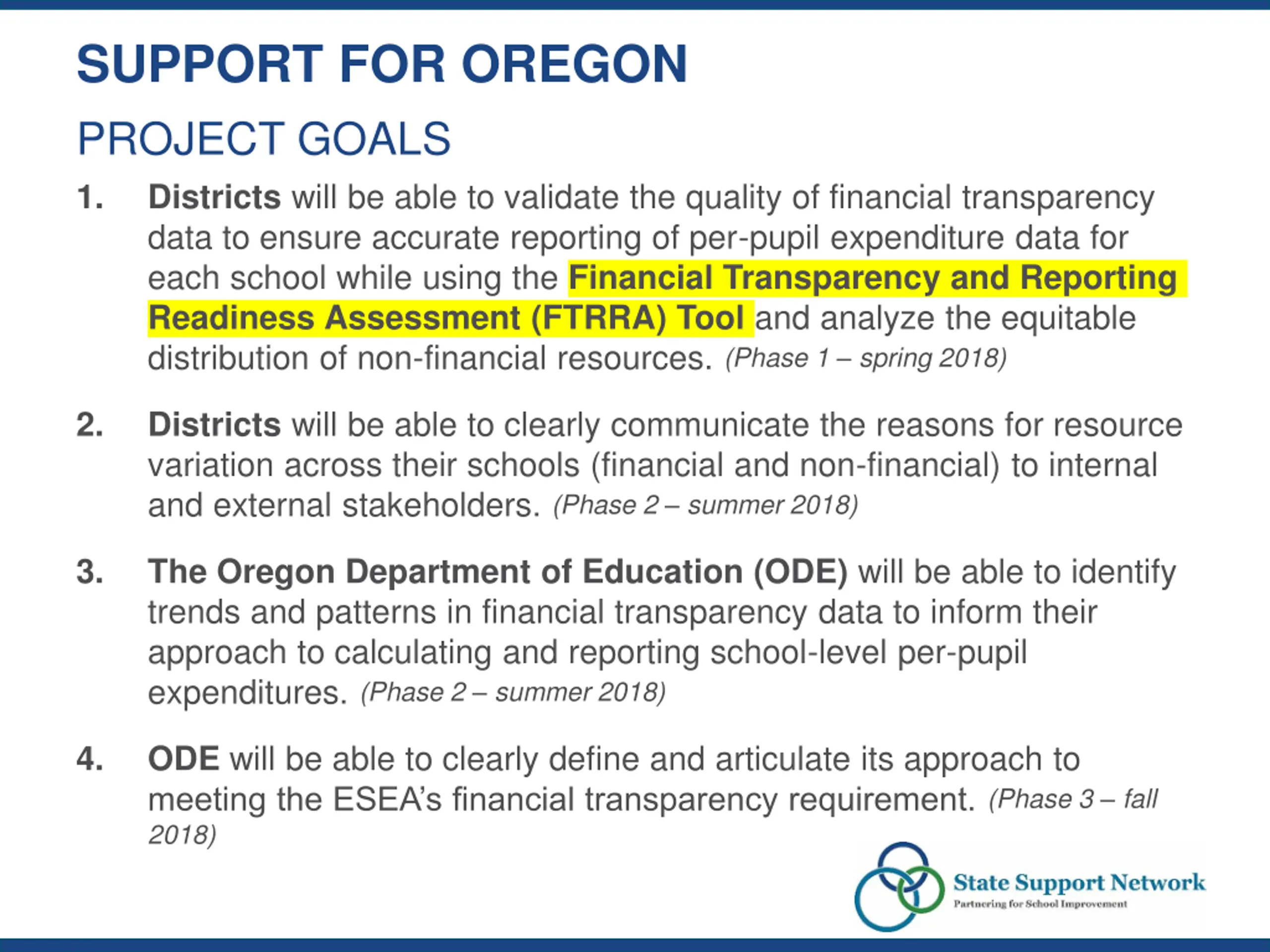 SUPPORT FOR OREGON

PROJECT GOALS

1. Districts will be able to validate the quality of financial transparency data to ensure accurate reporting of per-pupil expenditure data for each school while using the Financial Transparency and Reporting Readiness Assessment (FTRRA) Tool and analyze the equitable distribution of non-financial resources. (Phase 1 – spring 2018)

2. Districts will be able to clearly communicate the reasons for resource variation across their schools (financial and non-financial) to internal and external stakeholders. (Phase 2 – summer 2018)

3. The Oregon Department of Education (ODE) will be able to identify trends and patterns in financial transparency data to inform their approach to calculating and reporting school-level per-pupil expenditures. (Phase 2 – summer 2018)

4. ODE will be able to clearly define and articulate its approach to meeting the ESEA's financial transparency requirement. (Phase 3 – fall 2018)

State Support Network
Partnering for School Improvement